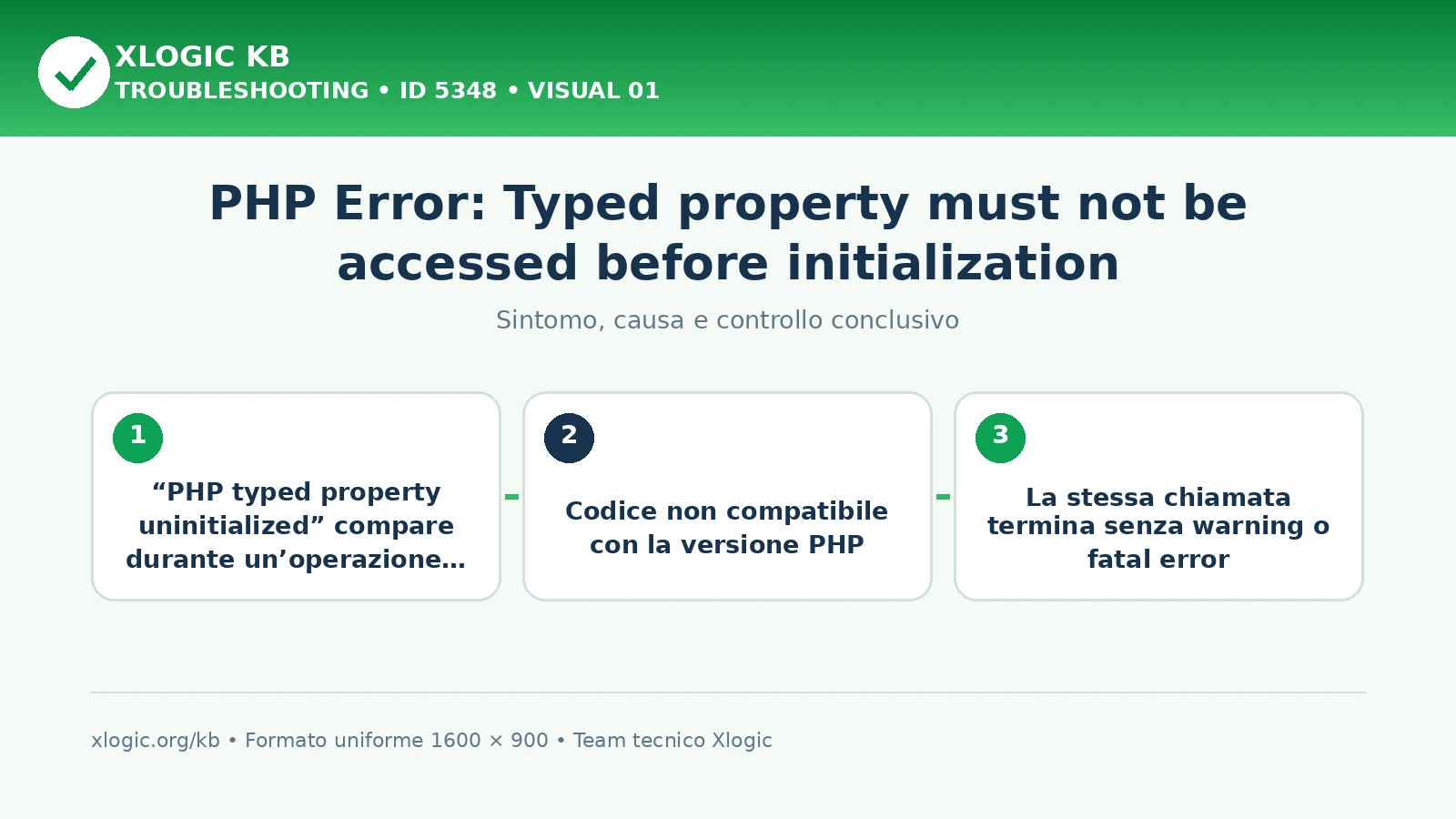 XLOGIC KB
TROUBLESHOOTING • ID 5348 • VISUAL 01

PHP Error: Typed property must not be accessed before initialization

Sintomo, causa e controllo conclusivo

1
“PHP typed property uninitialized” compare durante un’operazione…

2
Codice non compatibile con la versione PHP

3
La stessa chiamata termina senza warning o fatal error

xlogic.org/kb • Formato uniforme 1600 × 900 • Team tecnico Xlogic